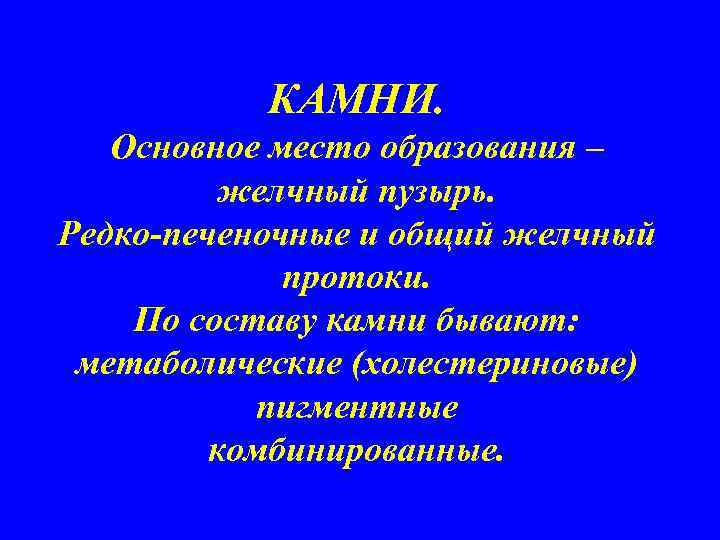 КАМНИ.
Основное место образования – желчный пузырь.
Редко-печеночные и общий желчный протоки.
По составу камни бывают:
метаболические (холестериновые)
пигментные
комбинированные.